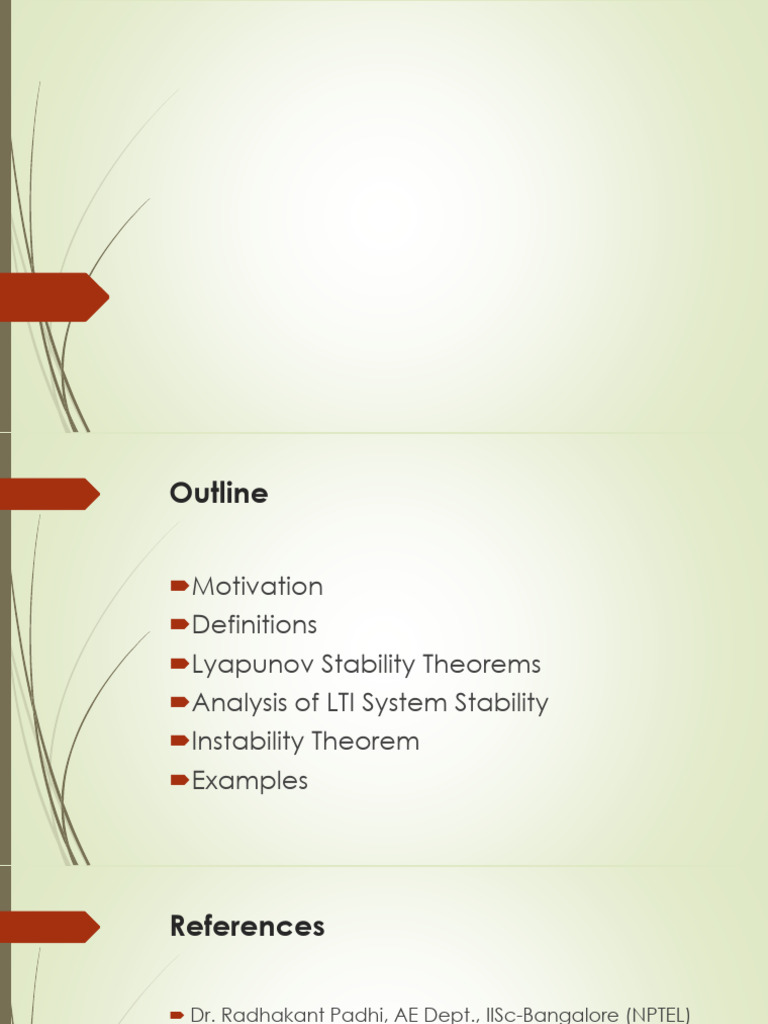 Outline

Motivation
Definitions
Lyapunov Stability Theorems
Analysis of LTI System Stability
Instability Theorem
Examples

References

Dr. Radhakant Padhi, AE Dept., IISc-Bangalore (NPTEL)